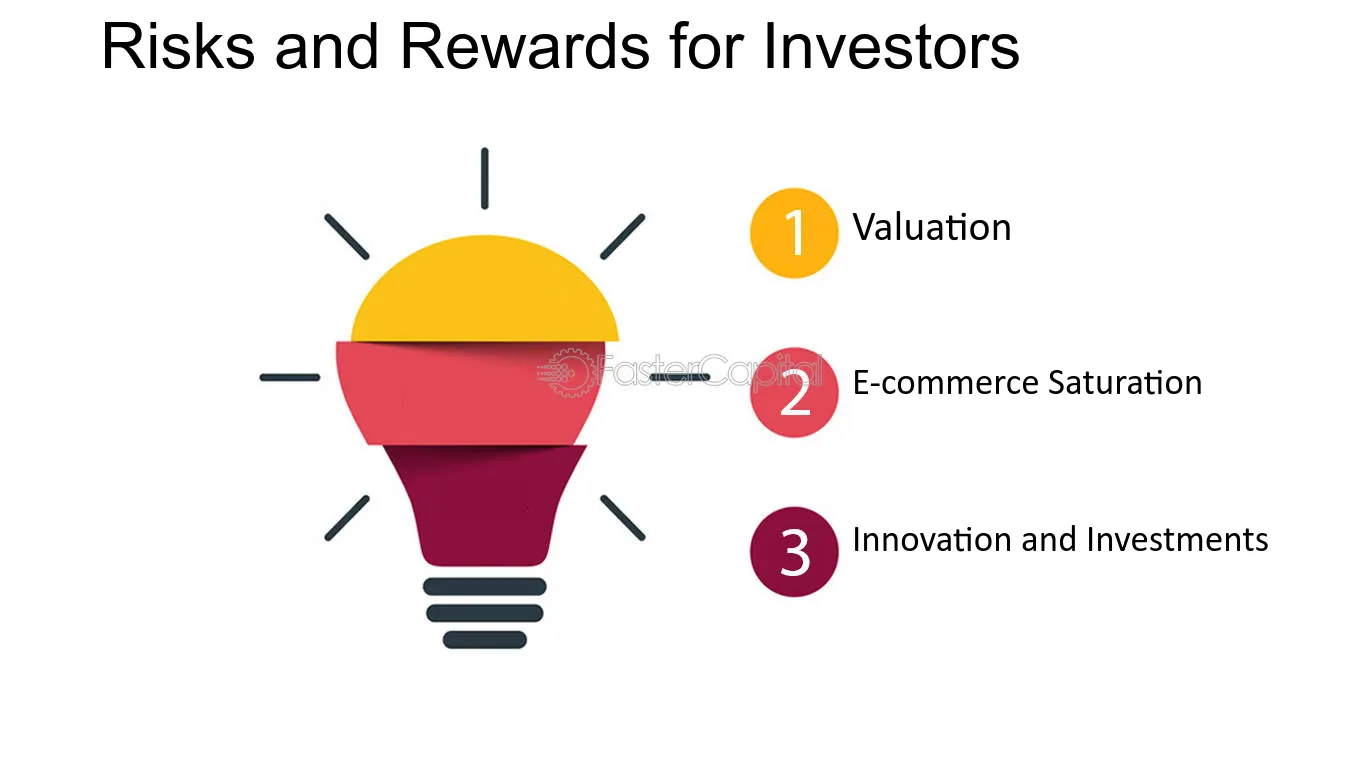 Risks and Rewards for Investors

1 Valuation

2 E-commerce Saturation

3 Innovation and Investments

FasterCapital